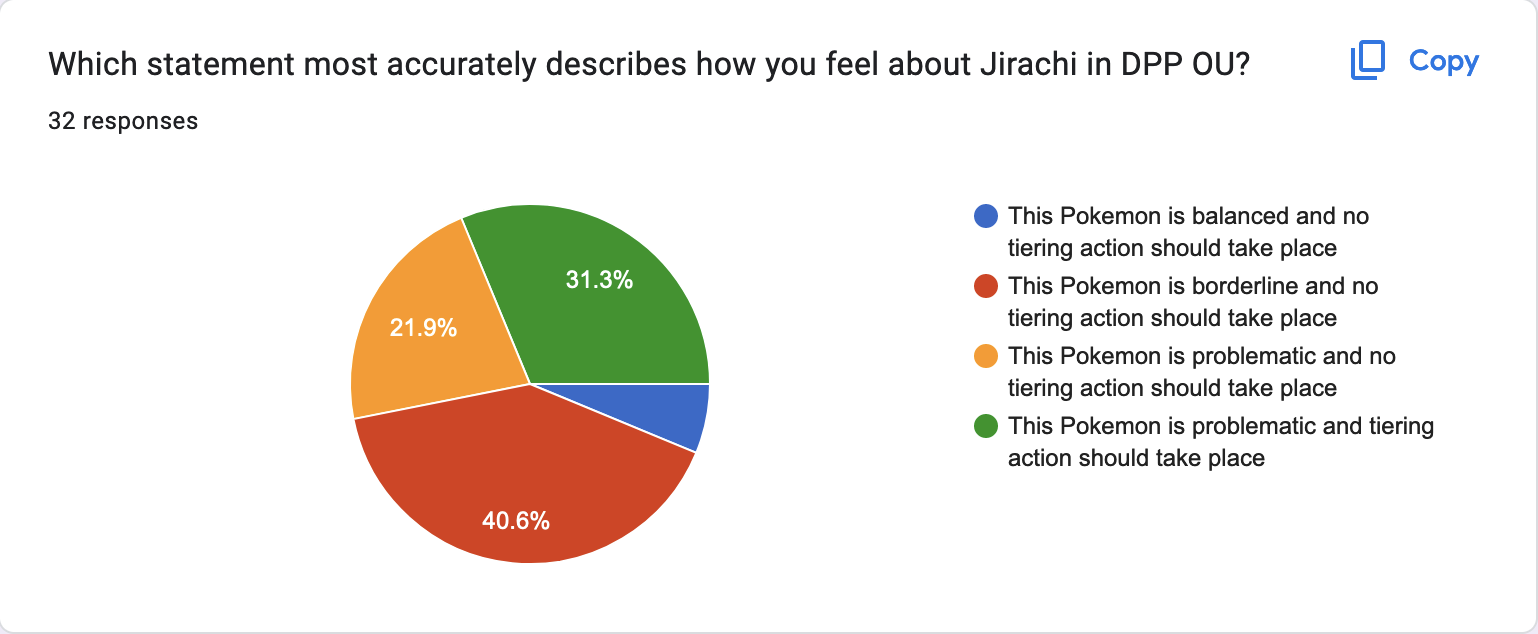 Which statement most accurately describes how you feel about Jirachi in DPP OU?

Copy

32 responses

31.3%
21.9%
40.6%

This Pokemon is balanced and no tiering action should take place
This Pokemon is borderline and no tiering action should take place
This Pokemon is problematic and no tiering action should take place
This Pokemon is problematic and tiering action should take place